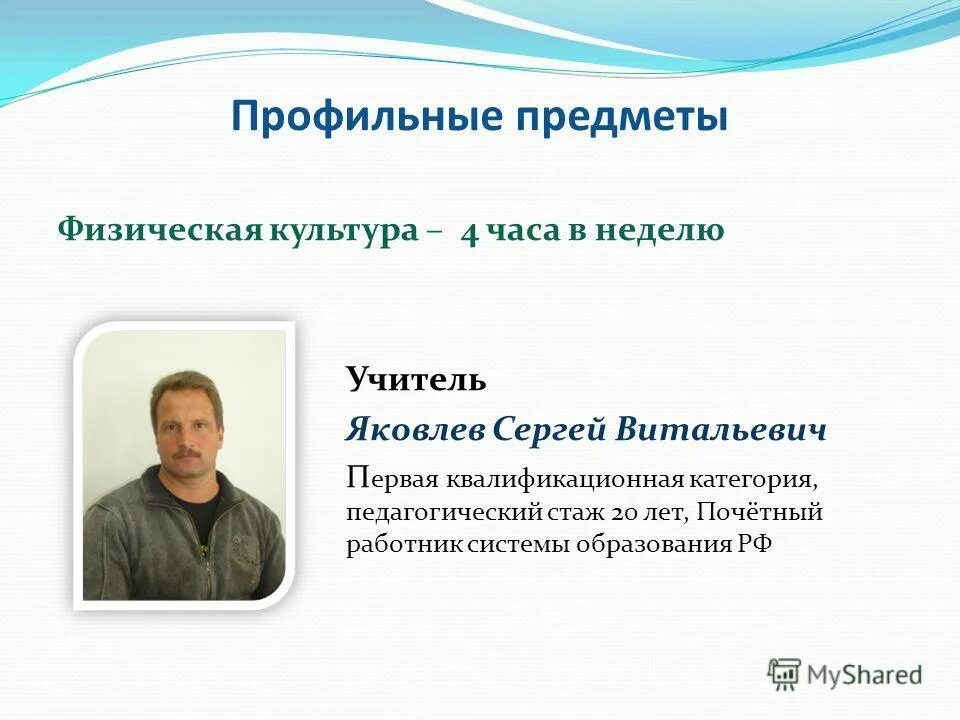 Профильные предметы

Физическая культура – 4 часа в неделю

Учитель

Яковлев Сергей Витальевич

Первая квалификационная категория, педагогический стаж 20 лет, Почётный работник системы образования РФ

MyShared